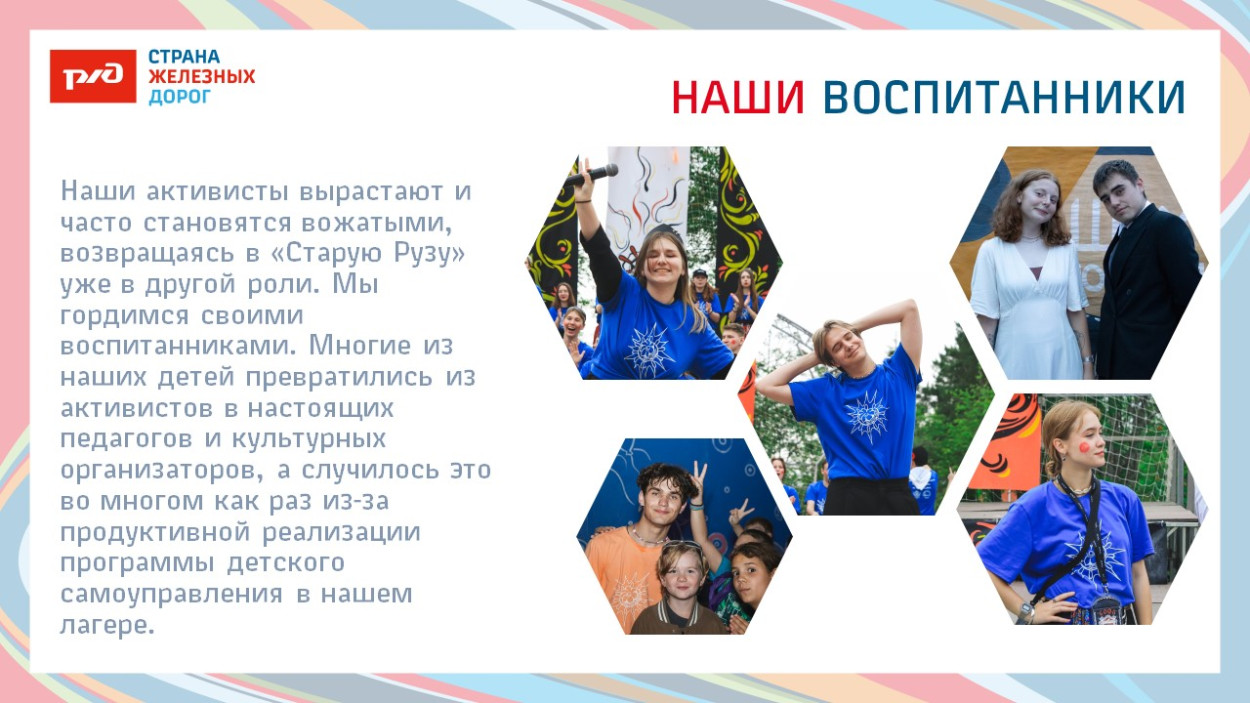 РЖД
СТРАНА
ЖЕЛЕЗНЫХ
ДОРОГ

НАШИ ВОСПИТАННИКИ

Наши активисты вырастают и часто становятся вожатыми, возвращаясь в «Старую Рузу» уже в другой роли. Мы гордимся своими воспитанниками. Многие из наших детей превратились из активистов в настоящих педагогов и культурных организаторов, а случилось это во многом как раз из-за продуктивной реализации программы детского самоуправления в нашем лагере.